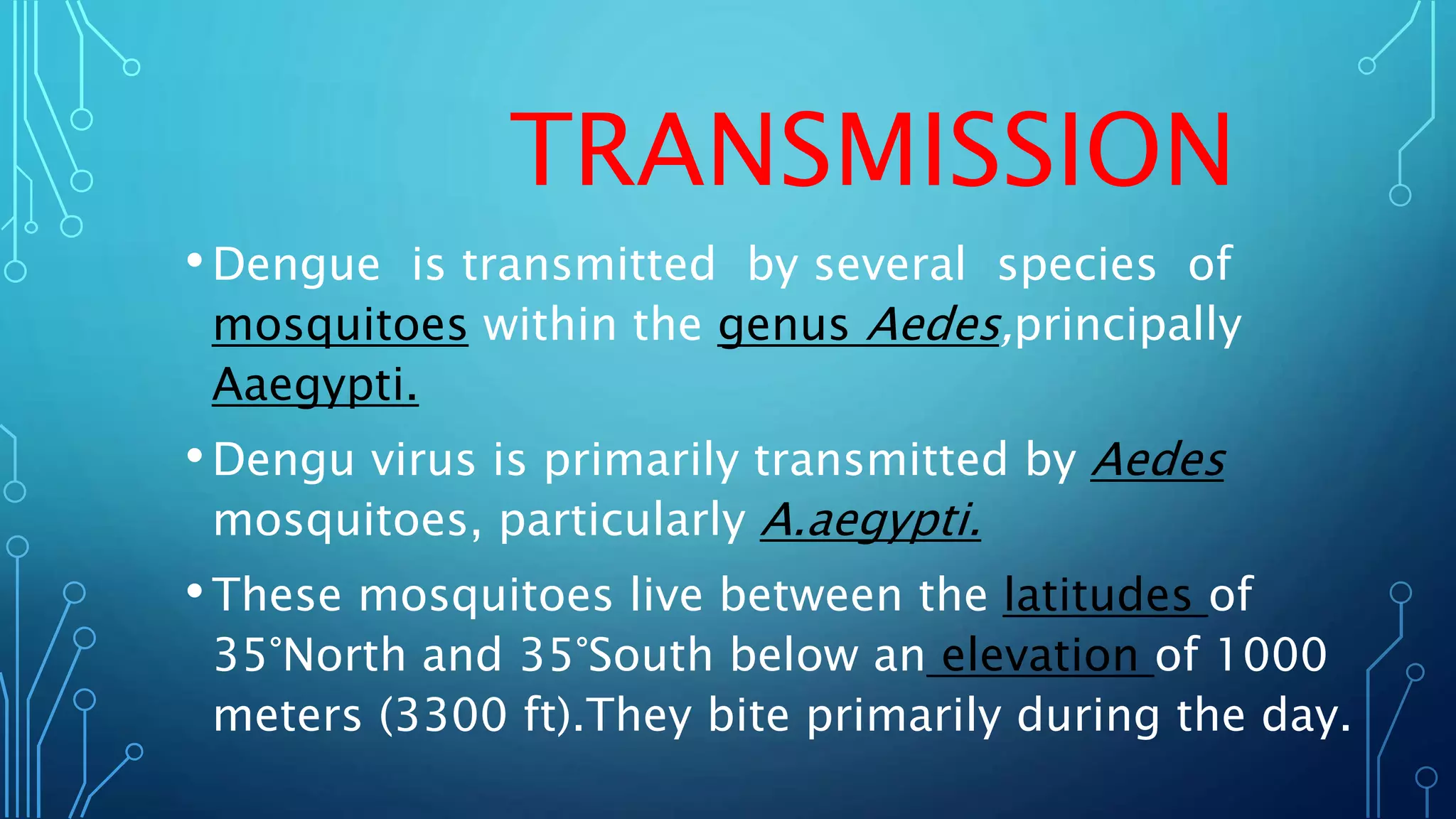 TRANSMISSION

• Dengue is transmitted by several species of mosquitoes within the genus Aedes,principally Aaegypti.

• Dengu virus is primarily transmitted by Aedes mosquitoes, particularly A.aegypti.

• These mosquitoes live between the latitudes of 35°North and 35°South below an elevation of 1000 meters (3300 ft).They bite primarily during the day.